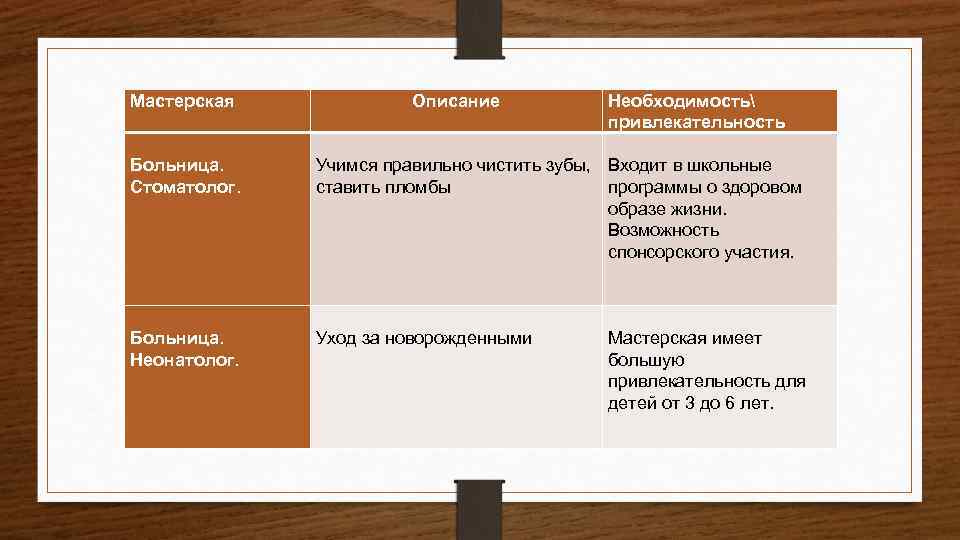 | Мастерская | Описание | Необходимость\ привлекательность |
|---|---|---|
| Больница. Стоматолог. | Учимся правильно чистить зубы, ставить пломбы | Входит в школьные программы о здоровом образе жизни. Возможность спонсорского участия. |
| Больница. Неонатолог. | Уход за новорожденными | Мастерская имеет большую привлекательность для детей от 3 до 6 лет. |